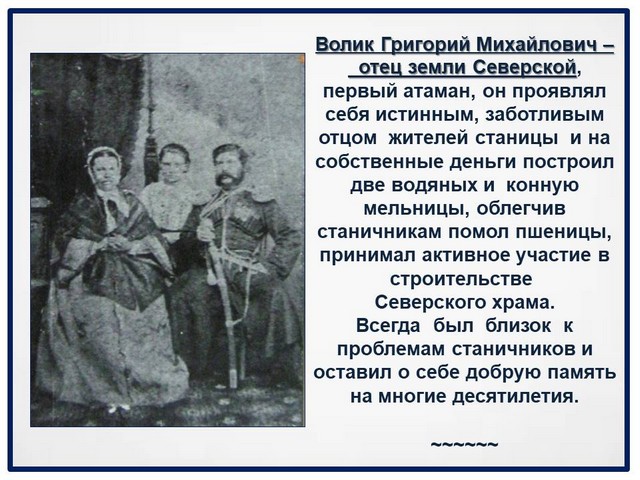 Волик Григорий Михайлович – отец земли Северской, первый атаман, он проявлял себя истинным, заботливым отцом жителей станицы и на собственные деньги построил две водяных и конную мельницы, облегчив станичникам помол пшеницы, принимал активное участие в строительстве Северского храма.
Всегда был близок к проблемам станичников и оставил о себе добрую память на многие десятилетия.

~~~~~~